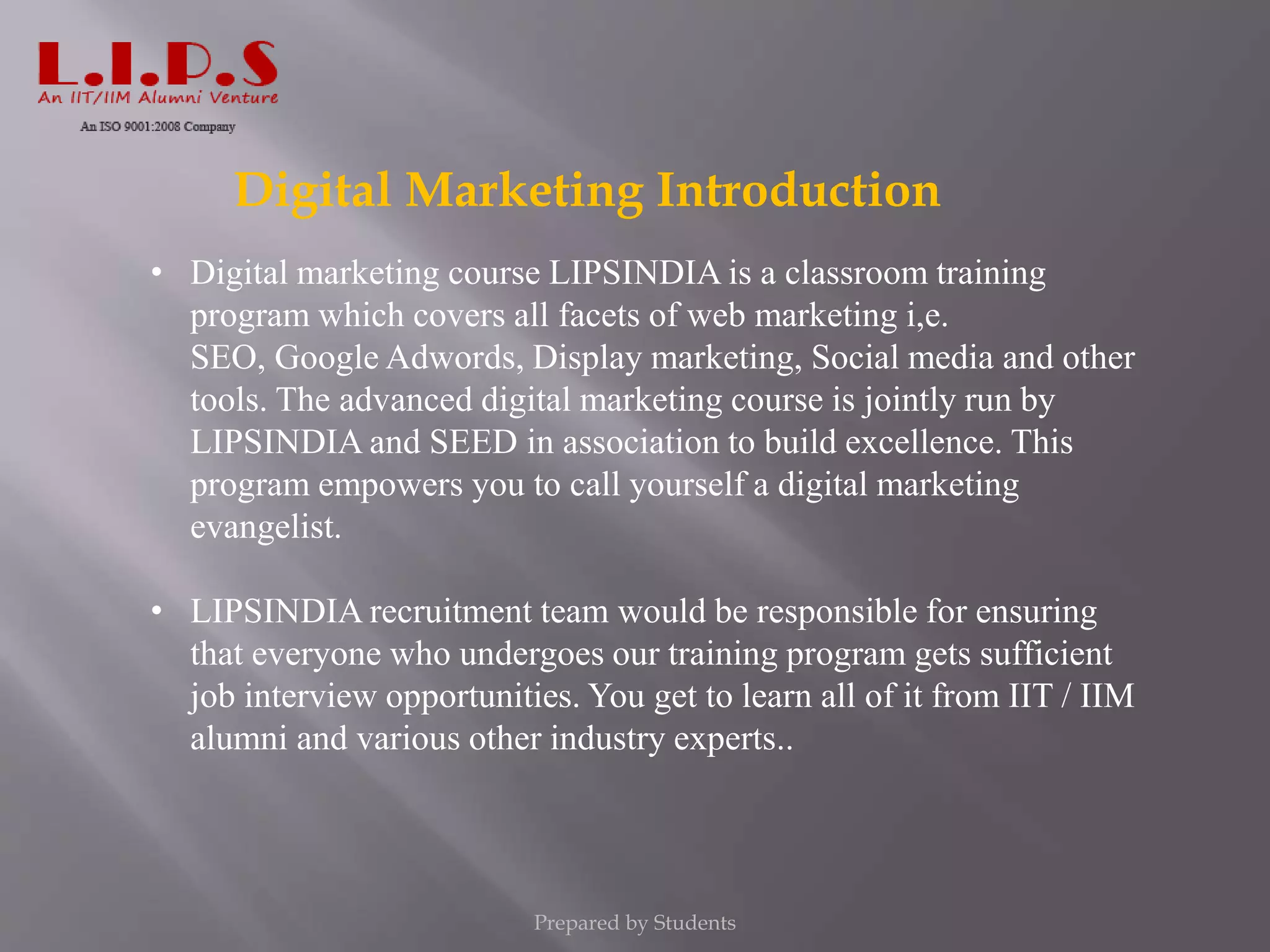 L.I.P.S
An IIT/IIM Alumni Venture
An ISO 9001:2008 Company

Digital Marketing Introduction

• Digital marketing course LIPSINDIA is a classroom training program which covers all facets of web marketing i,e. SEO, Google Adwords, Display marketing, Social media and other tools. The advanced digital marketing course is jointly run by LIPSINDIA and SEED in association to build excellence. This program empowers you to call yourself a digital marketing evangelist.

• LIPSINDIA recruitment team would be responsible for ensuring that everyone who undergoes our training program gets sufficient job interview opportunities. You get to learn all of it from IIT / IIM alumni and various other industry experts..

Prepared by Students